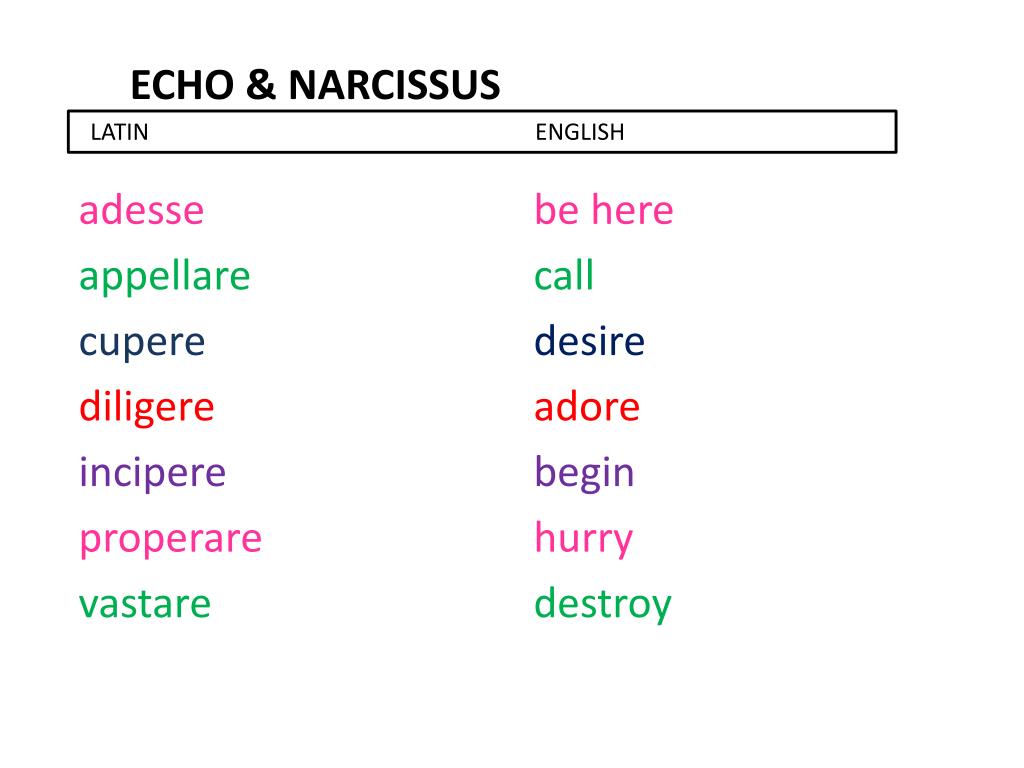 ECHO & NARCISSUS

| LATIN | ENGLISH |
|---|---|
| adesse | be here |
| appellare | call |
| cupere | desire |
| diligere | adore |
| incipere | begin |
| properare | hurry |
| vastare | destroy |